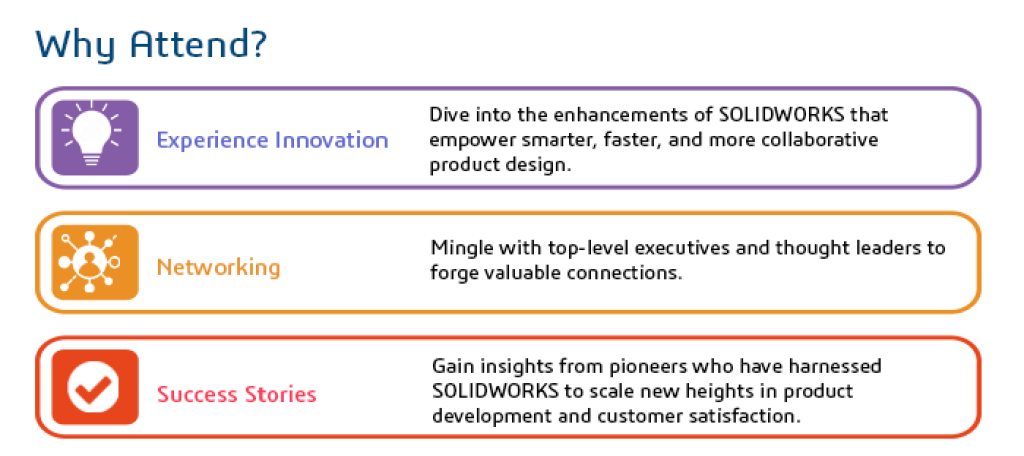 Why Attend?

Experience Innovation

Dive into the enhancements of SOLIDWORKS that empower smarter, faster, and more collaborative product design.

Networking

Mingle with top-level executives and thought leaders to forge valuable connections.

Success Stories

Gain insights from pioneers who have harnessed SOLIDWORKS to scale new heights in product development and customer satisfaction.